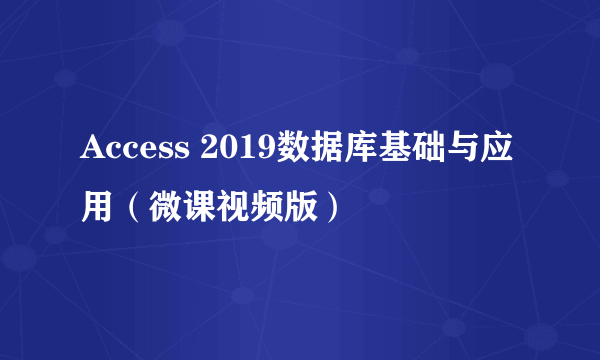 Access 2019数据库基础与应用（微课视频版）